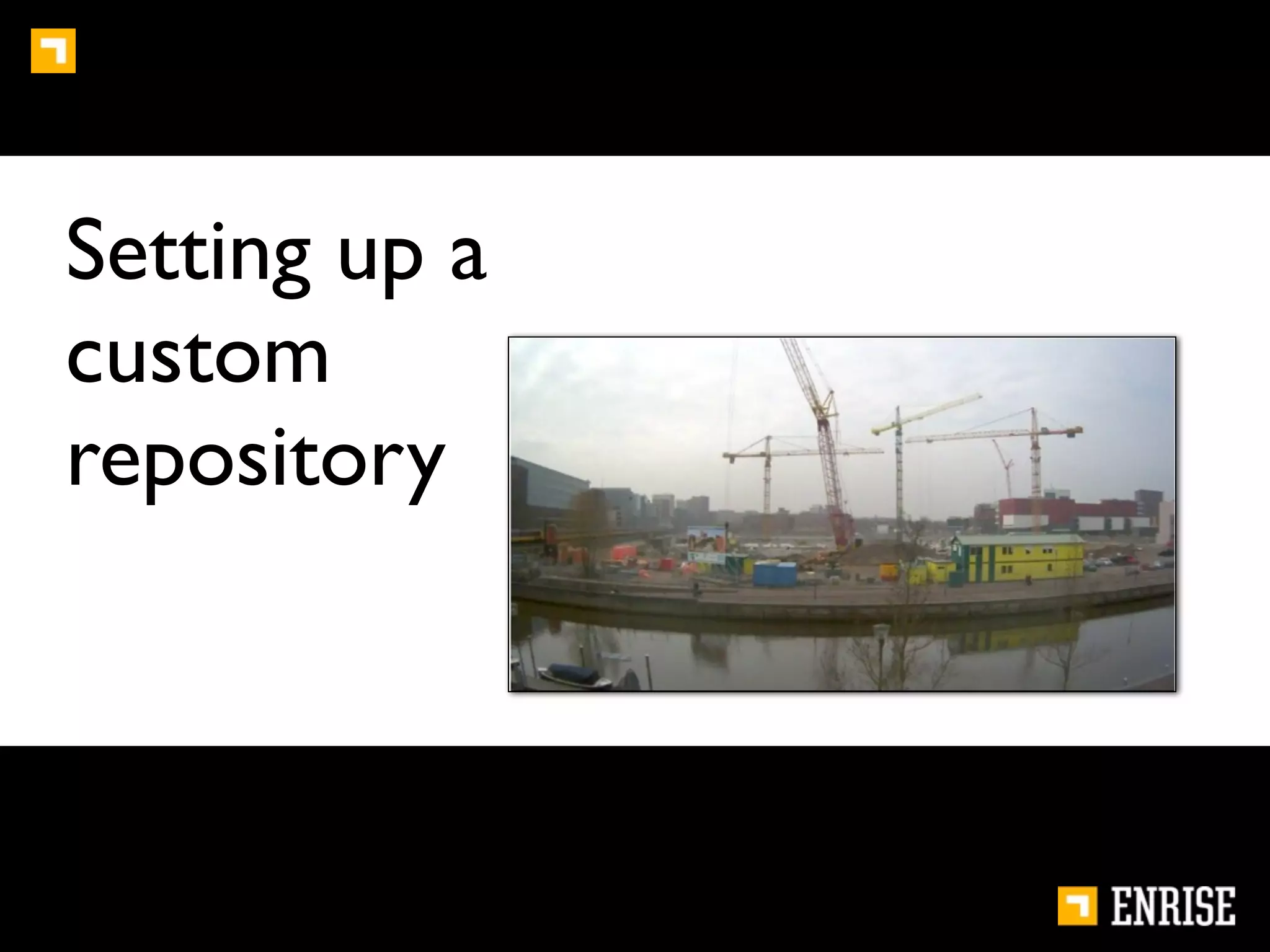 Setting up a custom repository

ENRISE